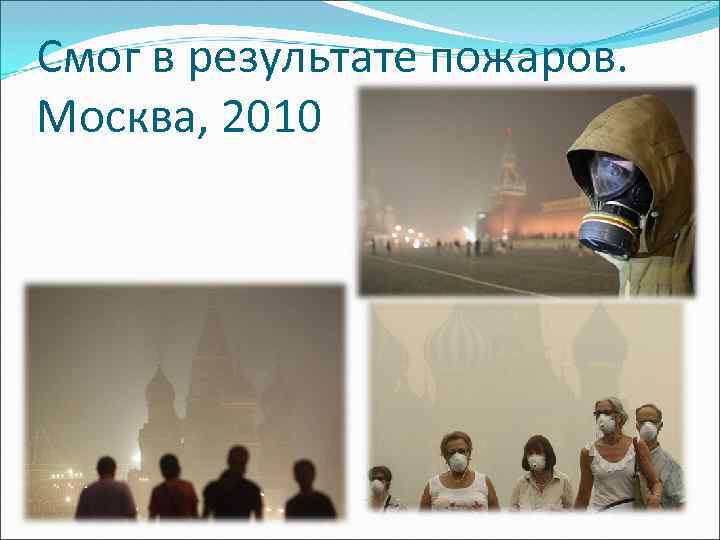 Смог в результате пожаров. Москва, 2010